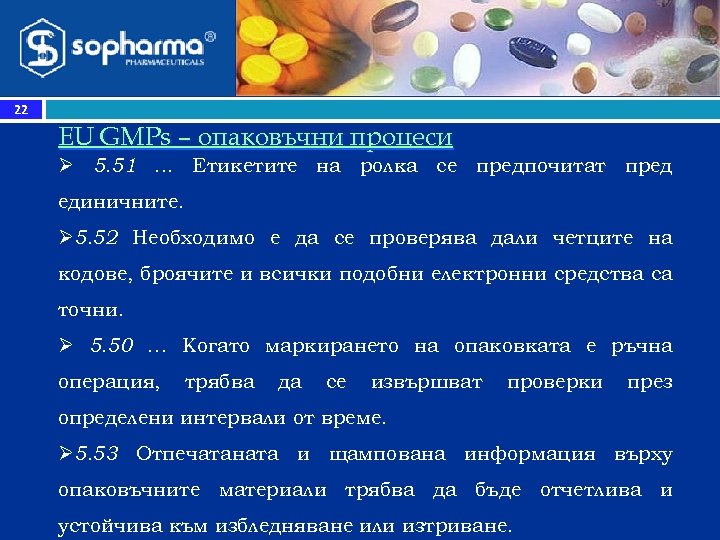 sopharma®
PHARMACEUTICALS

22

EU GMPs – опаковъчни процеси

➢ 5.51 … Етикетите на ролка се предпочитат пред единичните.

➢5.52 Необходимо е да се проверява дали четците на кодове, броячите и всички подобни електронни средства са точни.

➢ 5.50 … Когато маркирането на опаковката е ръчна операция, трябва да се извършват проверки през определени интервали от време.

➢5.53 Отпечатаната и щампована информация върху опаковъчните материали трябва да бъде отчетлива и устойчива към избледняване или изтриване.